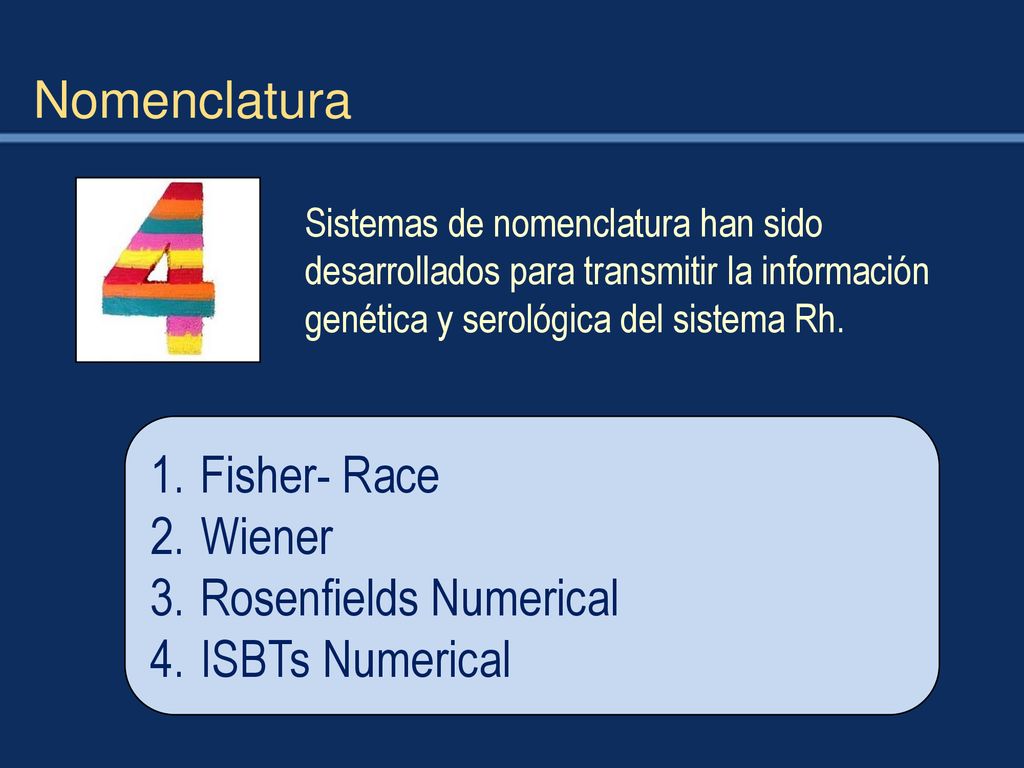 Nomenclatura

4

Sistemas de nomenclatura han sido desarrollados para transmitir la información genética y serológica del sistema Rh.

1. Fisher- Race
2. Wiener
3. Rosenfields Numerical
4. ISBTs Numerical